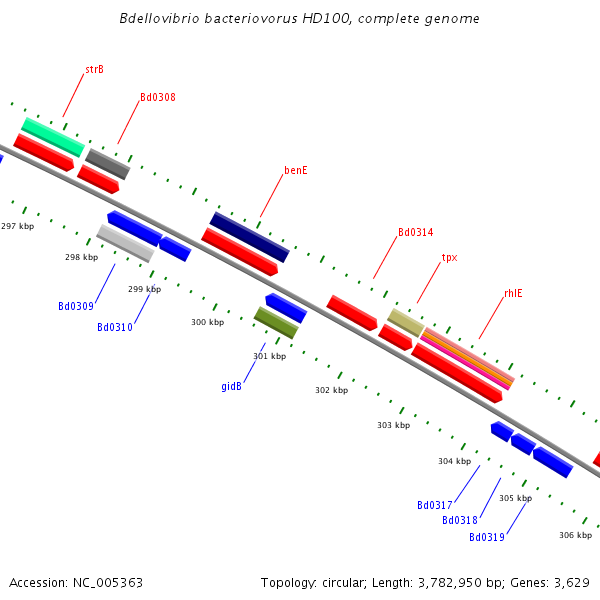 Bdellovibrio bacteriovorus HD100, complete genome

strB

Bd0308

benE

Bd0314

tpx

rhlE

297 kbp

298 kbp

299 kbp

300 kbp

301 kbp

302 kbp

303 kbp

304 kbp

305 kbp

306 kbp

Bd0309

Bd0310

gidB

Bd0317

Bd0318

Bd0319

Accession: NC_005363

Topology: circular; Length: 3,782,950 bp; Genes: 3,629